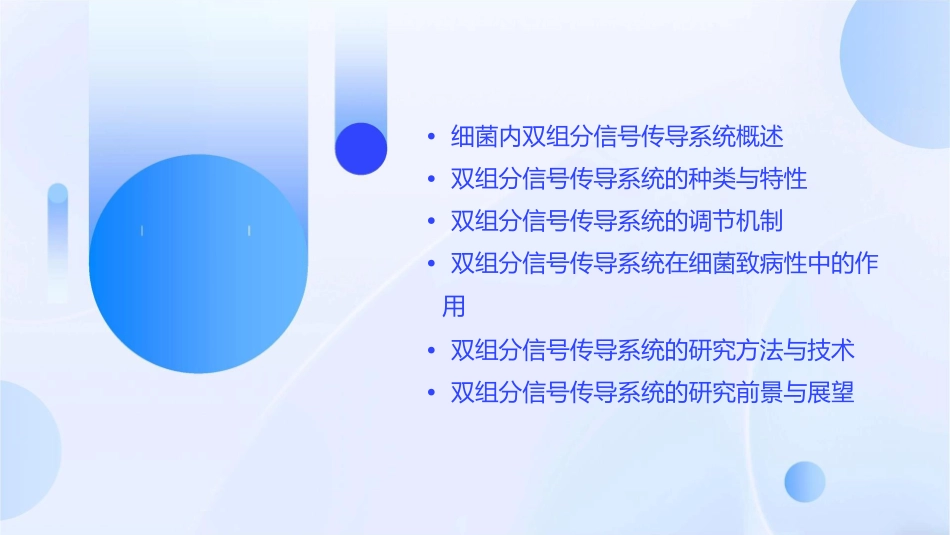 • 细菌内双组分信号传导系统概述
• 双组分信号传导系统的种类与特性
• 双组分信号传导系统的调节机制
• 双组分信号传导系统在细菌致病性中的作用
• 双组分信号传导系统的研究方法与技术
• 双组分信号传导系统的研究前景与展望